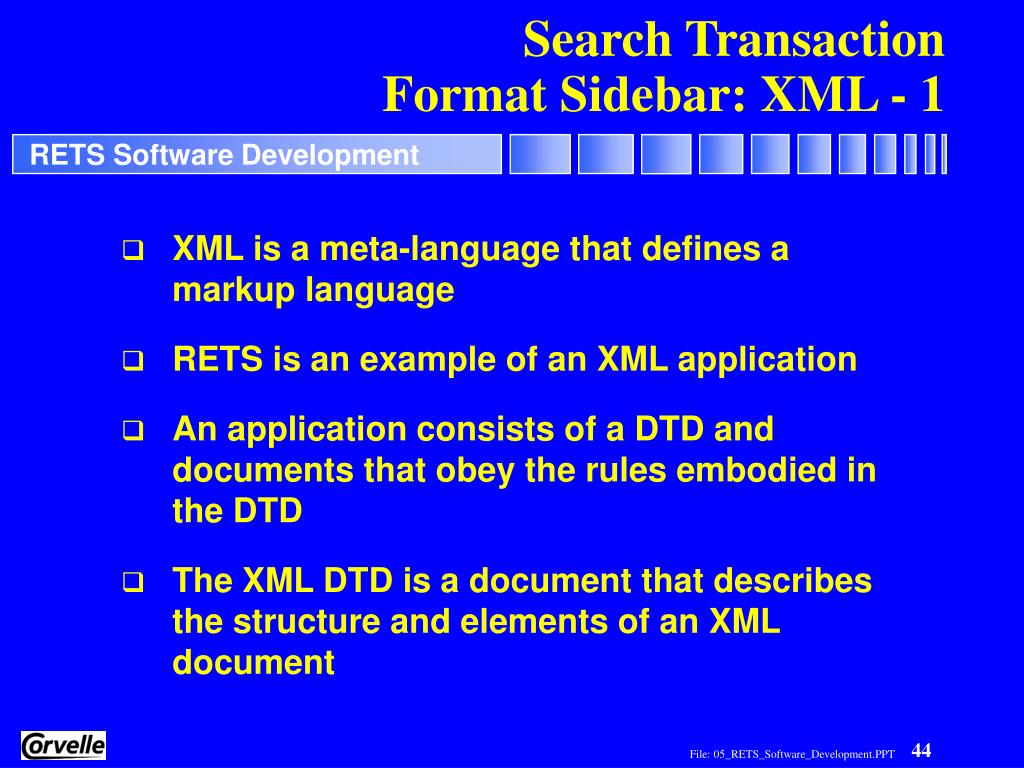 Search Transaction
Format Sidebar: XML - 1

RETS Software Development

❑ XML is a meta-language that defines a markup language

❑ RETS is an example of an XML application

❑ An application consists of a DTD and documents that obey the rules embodied in the DTD

❑ The XML DTD is a document that describes the structure and elements of an XML document

Corvelle

File: 05_RETS_Software_Development.PPT 44